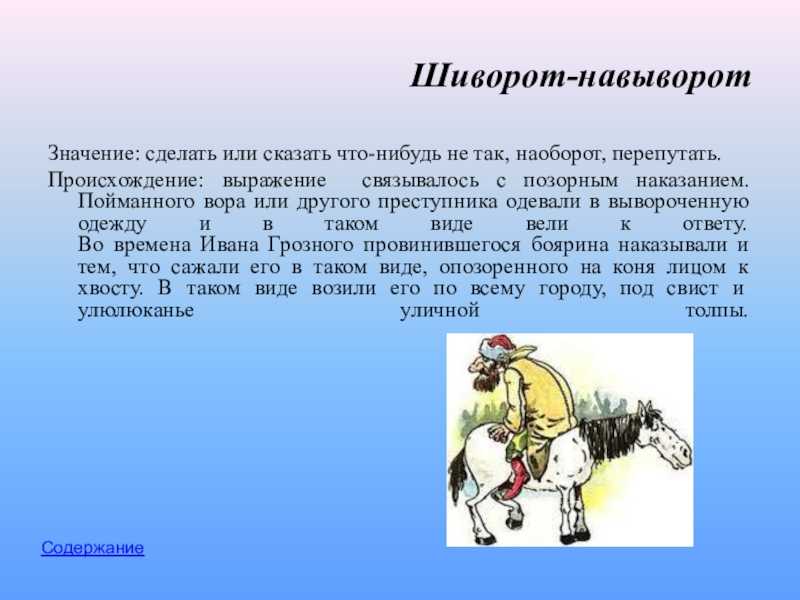 Шиворот-навыворот

Значение: сделать или сказать что-нибудь не так, наоборот, перепутать.

Происхождение: выражение связывалось с позорным наказанием. Пойманного вора или другого преступника одевали в вывороченную одежду и в таком виде вели к ответу. Во времена Ивана Грозного провинившегося боярина наказывали и тем, что сажали его в таком виде, опозоренного на коня лицом к хвосту. В таком виде возили его по всему городу, под свист и улюлюканье уличной толпы.

Содержание